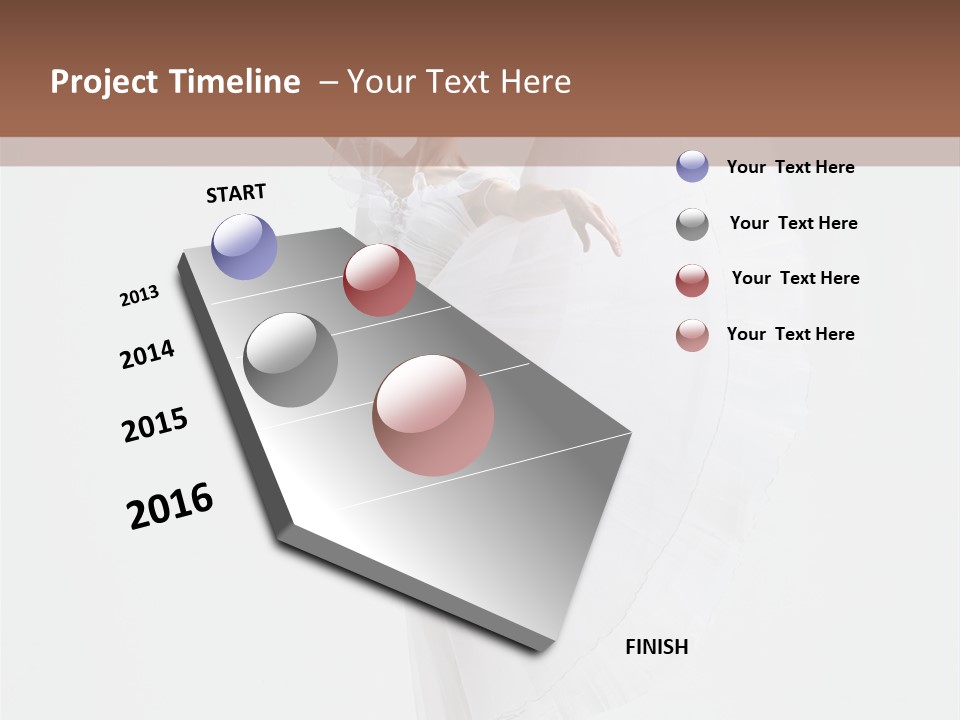 Project Timeline – Your Text Here

START

2013

2014

2015

2016

FINISH

Your Text Here

Your Text Here

Your Text Here

Your Text Here